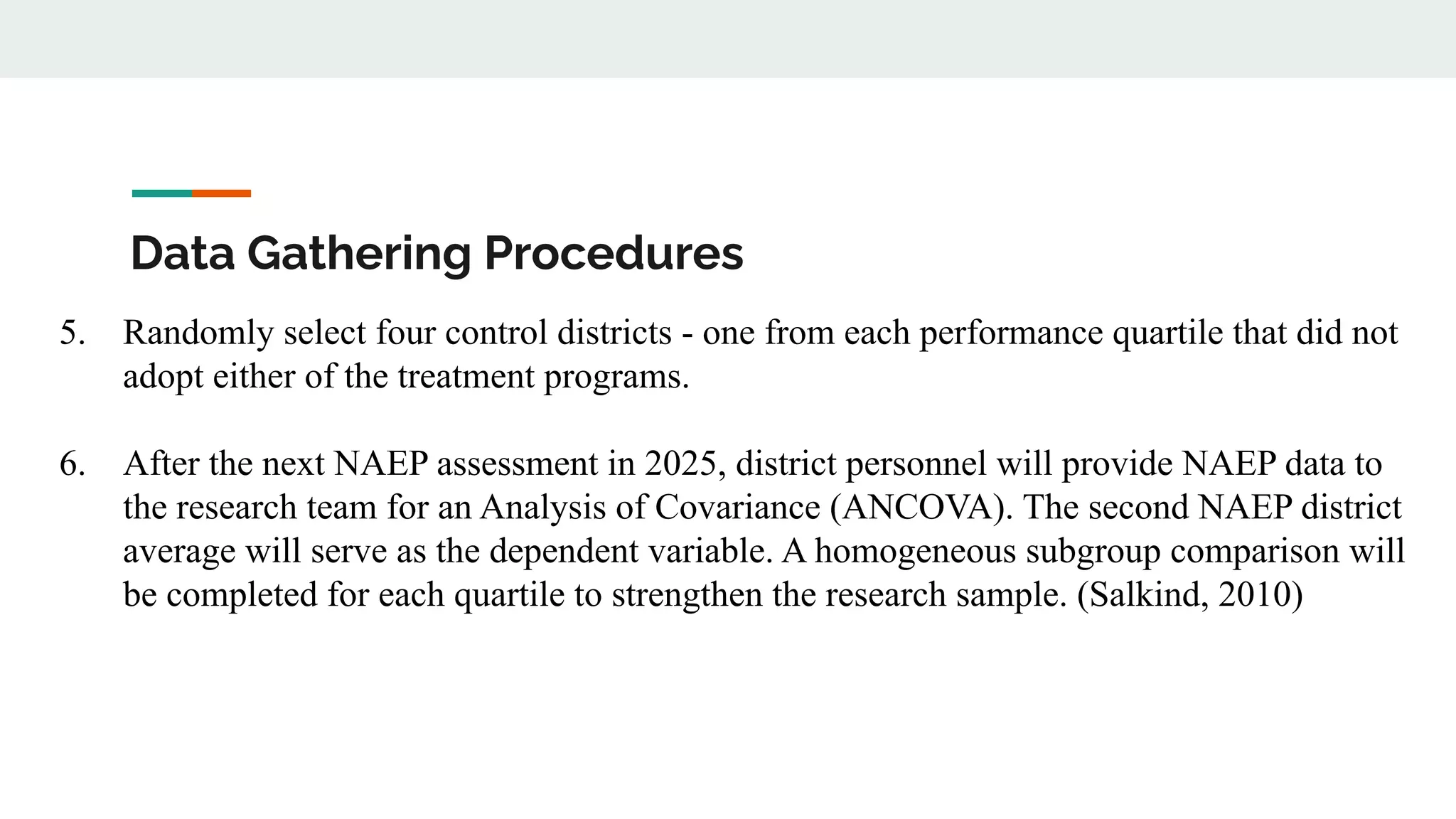 Data Gathering Procedures

5. Randomly select four control districts - one from each performance quartile that did not adopt either of the treatment programs.

6. After the next NAEP assessment in 2025, district personnel will provide NAEP data to the research team for an Analysis of Covariance (ANCOVA). The second NAEP district average will serve as the dependent variable. A homogeneous subgroup comparison will be completed for each quartile to strengthen the research sample. (Salkind, 2010)